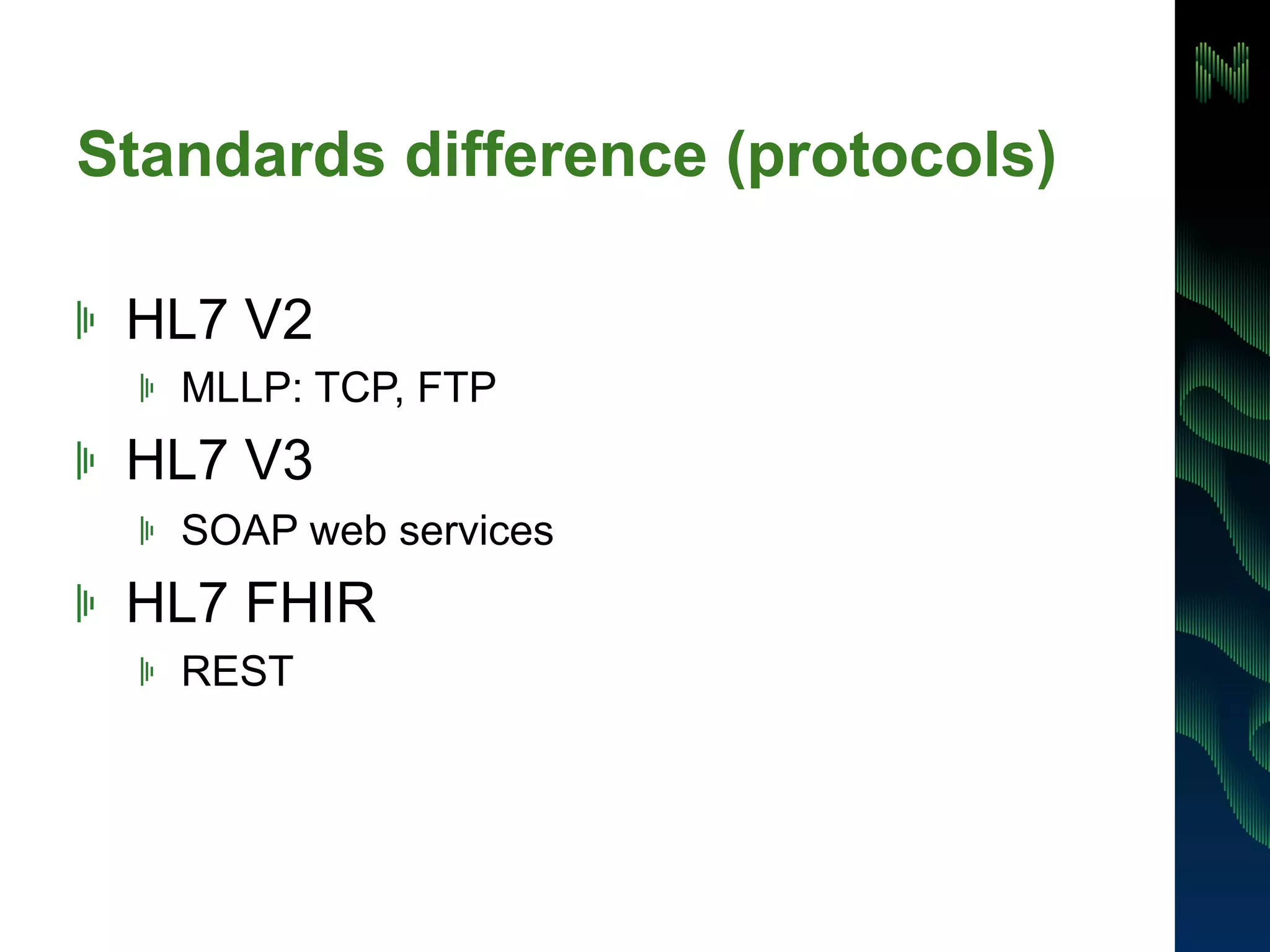 Standards difference (protocols)

HL7 V2

MLLP: TCP, FTP

HL7 V3

SOAP web services

HL7 FHIR

REST